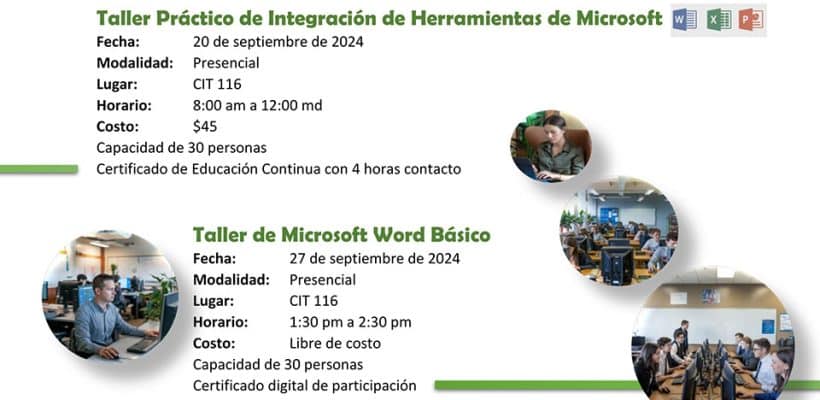 Taller Práctico de Integración de Herramientas de Microsoft

Fecha: 20 de septiembre de 2024
Modalidad: Presencial
Lugar: CIT 116
Horario: 8:00 am a 12:00 md
Costo: $45
Capacidad de 30 personas
Certificado de Educación Continua con 4 horas contacto

Taller de Microsoft Word Básico

Fecha: 27 de septiembre de 2024
Modalidad: Presencial
Lugar: CIT 116
Horario: 1:30 pm a 2:30 pm
Costo: Libre de costo
Capacidad de 30 personas
Certificado digital de participación